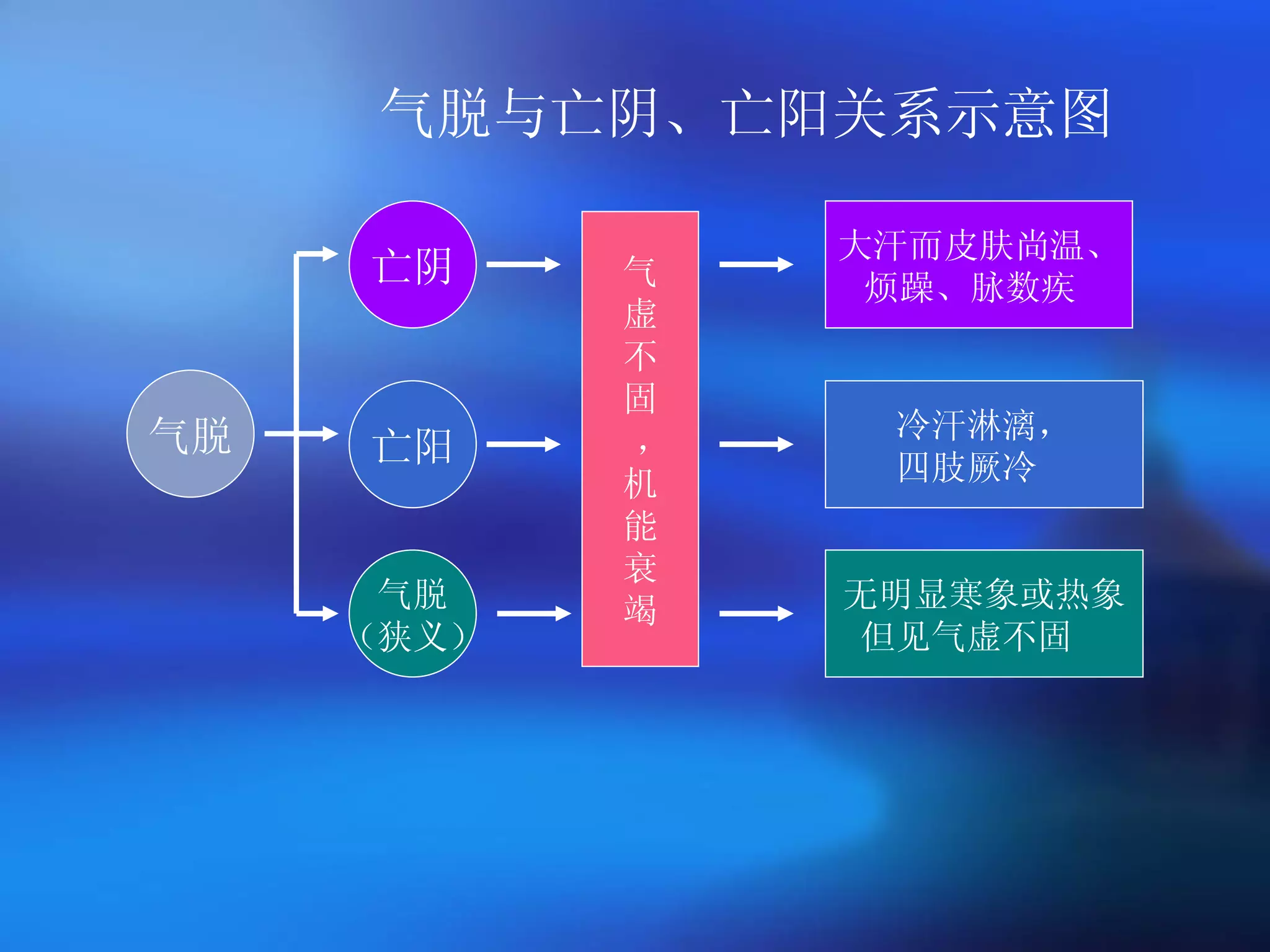 气脱与亡阴、亡阳关系示意图

气脱

亡阴

亡阳

气脱（狭义）

气虚不固，机能衰竭

大汗而皮肤尚温、烦躁、脉数疾

冷汗淋漓，四肢厥冷

无明显寒象或热象但见气虚不固